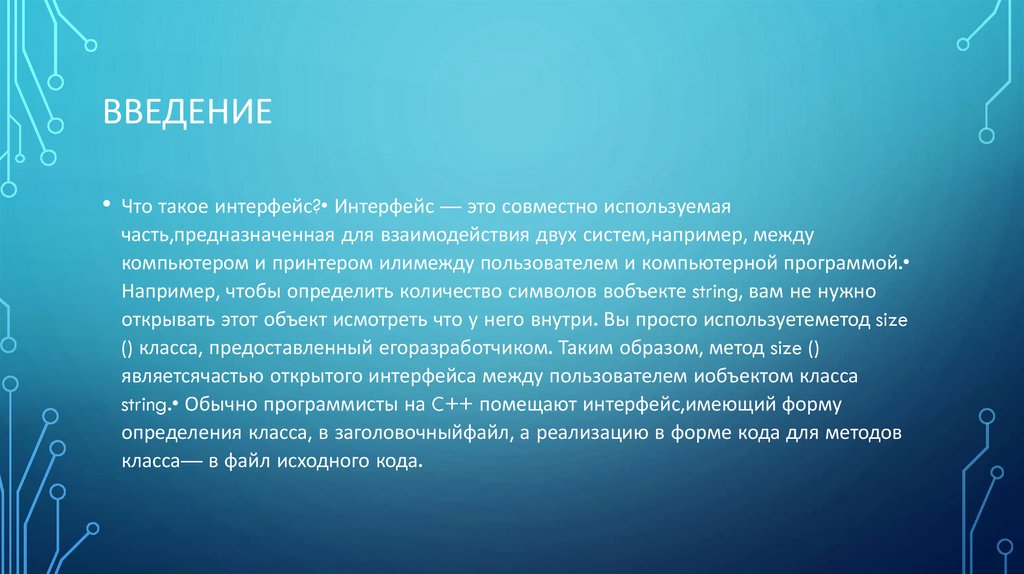 ВВЕДЕНИЕ

• Что такое интерфейс?• Интерфейс — это совместно используемая часть,предназначенная для взаимодействия двух систем,например, между компьютером и принтером илимежду пользователем и компьютерной программой.• Например, чтобы определить количество символов вобъекте string, вам не нужно открывать этот объект исмотреть что у него внутри. Вы просто используетеметод size () класса, предоставленный егоразработчиком. Таким образом, метод size () являетсячастью открытого интерфейса между пользователем иобъектом класса string.• Обычно программисты на C++ помещают интерфейс,имеющий форму определения класса, в заголовочныйфайл, а реализацию в форме кода для методов класса— в файл исходного кода.